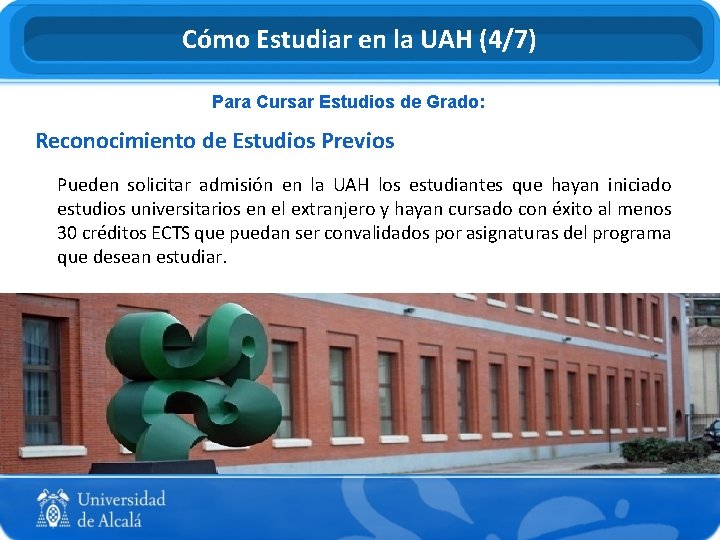 Cómo Estudiar en la UAH (4/7)

Para Cursar Estudios de Grado:

Reconocimiento de Estudios Previos

Pueden solicitar admisión en la UAH los estudiantes que hayan iniciado estudios universitarios en el extranjero y hayan cursado con éxito al menos 30 créditos ECTS que puedan ser convalidados por asignaturas del programa que desean estudiar.

Universidad de Alcalá